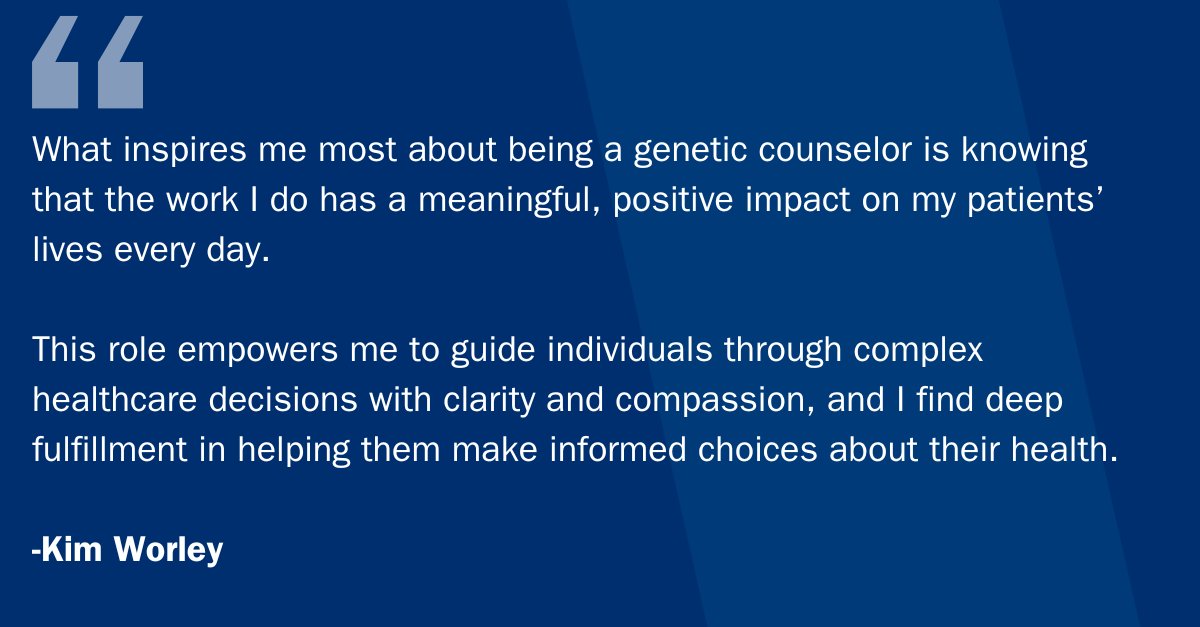 “

What inspires me most about being a genetic counselor is knowing that the work I do has a meaningful, positive impact on my patients’ lives every day.

This role empowers me to guide individuals through complex healthcare decisions with clarity and compassion, and I find deep fulfillment in helping them make informed choices about their health.

-Kim Worley